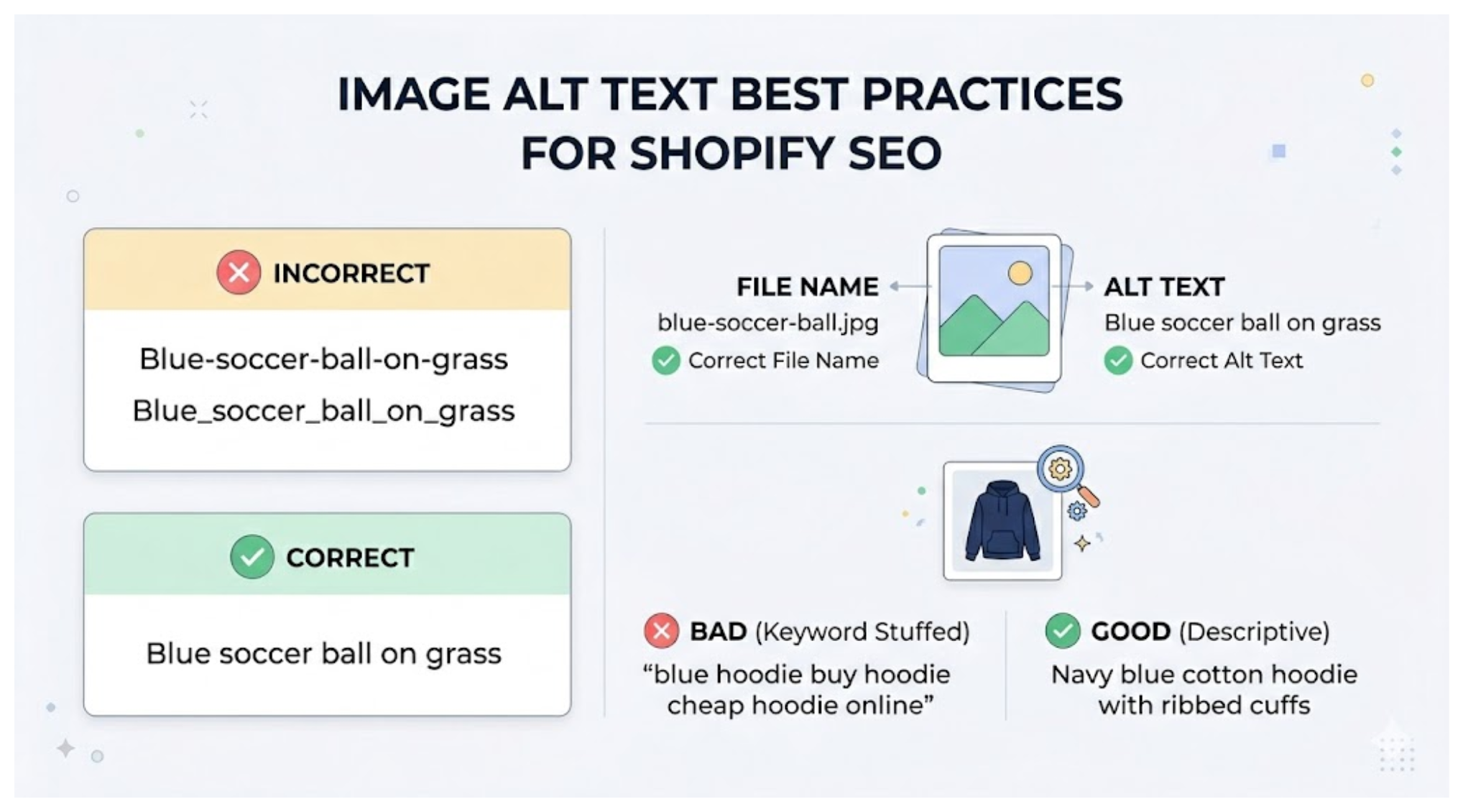 IMAGE ALT TEXT BEST PRACTICES FOR SHOPIFY SEO

INCORRECT

Blue-soccer-ball-on-grass

Blue_soccer_ball_on_grass

CORRECT

Blue soccer ball on grass

FILE NAME
blue-soccer-ball.jpg
Correct File Name

ALT TEXT
Blue soccer ball on grass
Correct Alt Text

BAD (Keyword Stuffed)
“blue hoodie buy hoodie cheap hoodie online”

GOOD (Descriptive)
Navy blue cotton hoodie with ribbed cuffs